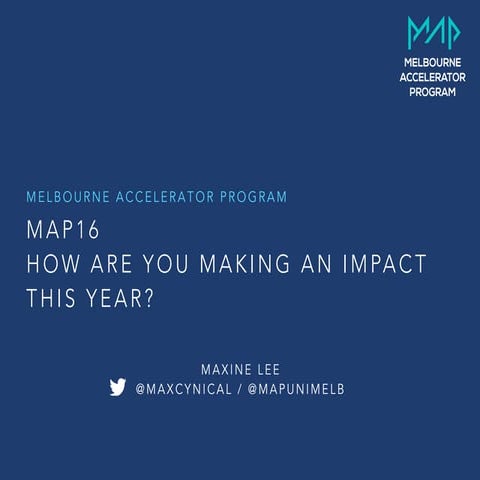 MAP
MELBOURNE ACCELERATOR PROGRAM

MELBOURNE ACCELERATOR PROGRAM

MAP16
HOW ARE YOU MAKING AN IMPACT THIS YEAR?

MAXINE LEE
@MAXCYNICAL / @MAPUNIMELB